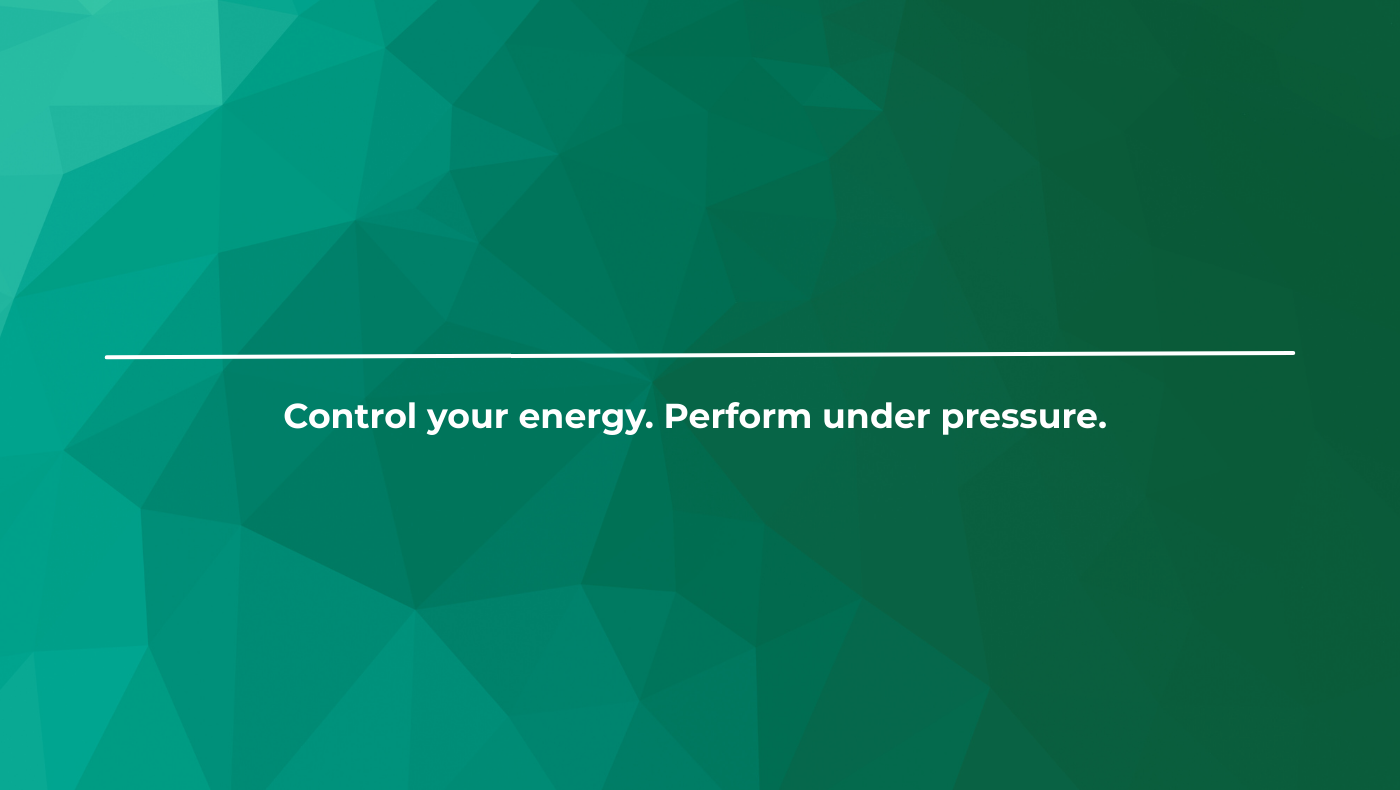 Control your energy. Perform under pressure.